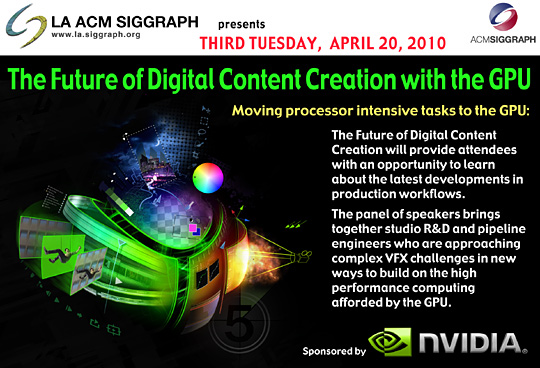 LA ACM SIGGRAPH
www.la.siggraph.org

presents

THIRD TUESDAY, APRIL 20, 2010

ACMSIGGRAPH

The Future of Digital Content Creation with the GPU

Moving processor intensive tasks to the GPU:

The Future of Digital Content Creation will provide attendees with an opportunity to learn about the latest developments in production workflows.

The panel of speakers brings together studio R&D and pipeline engineers who are approaching complex VFX challenges in new ways to build on the high performance computing afforded by the GPU.

5

Sponsored by NVIDIA.